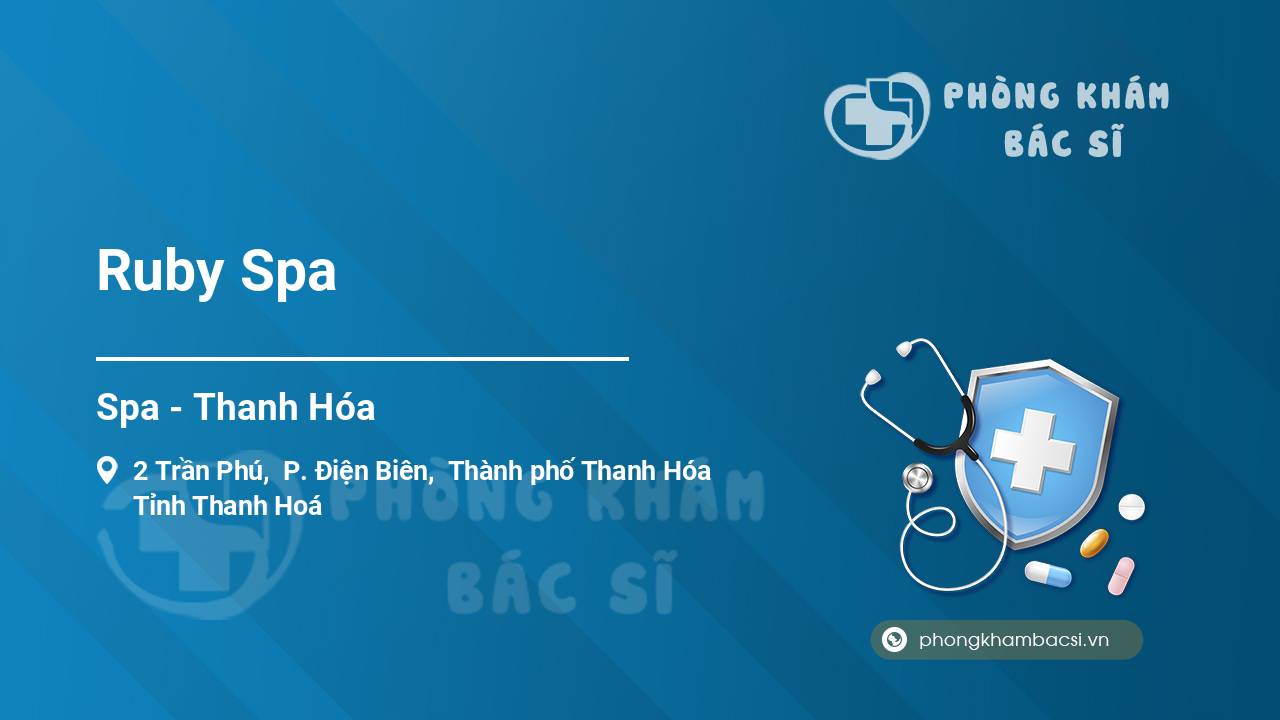 PHÒNG KHÁM
BÁC SĨ

Ruby Spa

Spa - Thanh Hóa

2 Trần Phú, P. Điện Biên, Thành phố Thanh Hóa
Tỉnh Thanh Hoá

PHÒNG KHÁM
BÁC SĨ

phongkhambacsi.vn